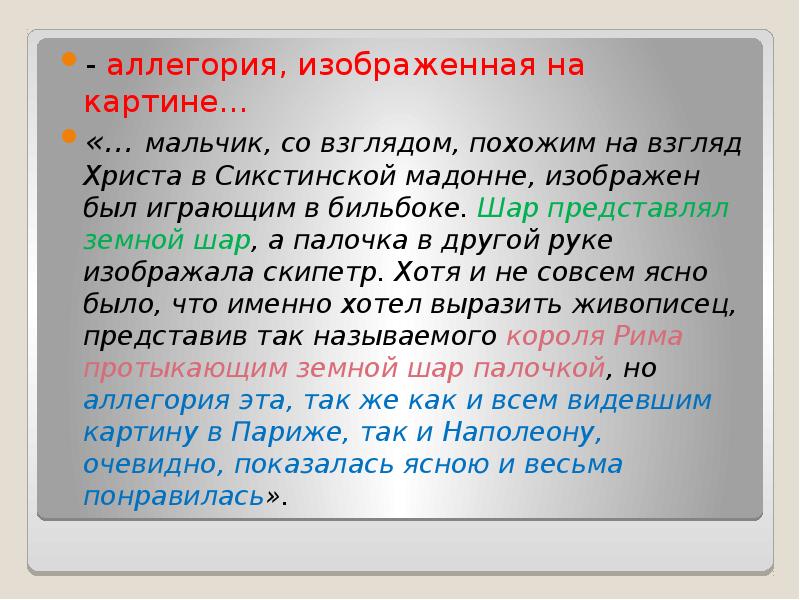 - аллегория, изображенная на картине…

«… мальчик, со взглядом, похожим на взгляд Христа в Сикстинской мадонне, изображен был играющим в бильбоке. Шар представлял земной шар, а палочка в другой руке изображала скипетр. Хотя и не совсем ясно было, что именно хотел выразить живописец, представив так называемого короля Рима протыкающим земной шар палочкой, но аллегория эта, так же как и всем видевшим картину в Париже, так и Наполеону, очевидно, показалась ясною и весьма понравилась».